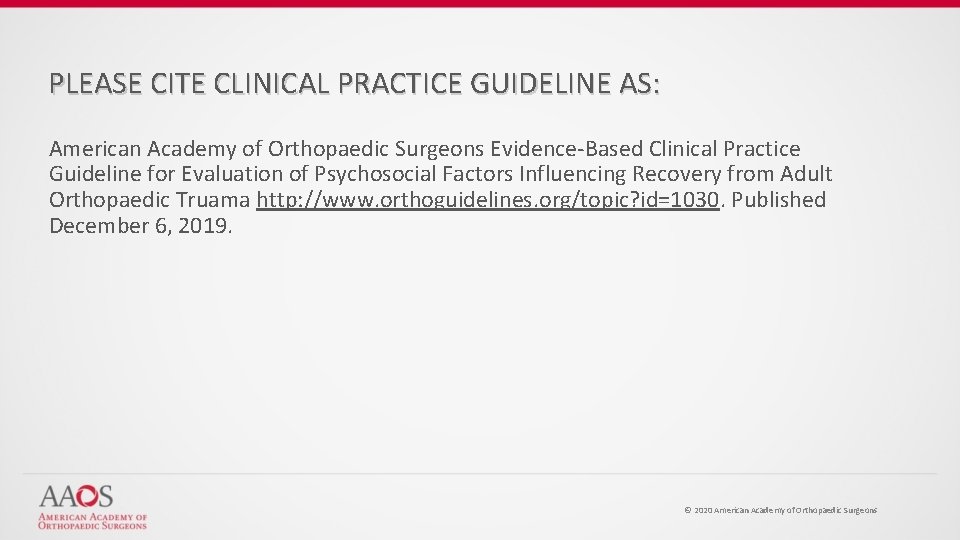 PLEASE CITE CLINICAL PRACTICE GUIDELINE AS:

American Academy of Orthopaedic Surgeons Evidence-Based Clinical Practice Guideline for Evaluation of Psychosocial Factors Influencing Recovery from Adult Orthopaedic Truama http://www.orthoguidelines.org/topic?id=1030. Published December 6, 2019.

AAOS
AMERICAN ACADEMY OF ORTHOPAEDIC SURGEONS

© 2020 American Academy of Orthopaedic Surgeons